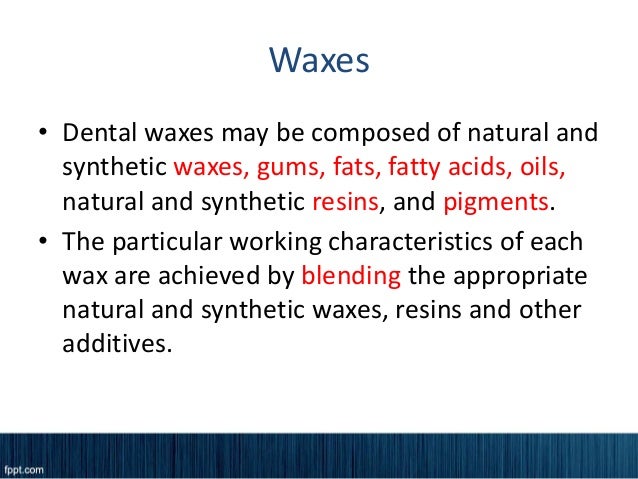 Waxes

• Dental waxes may be composed of natural and synthetic waxes, gums, fats, fatty acids, oils, natural and synthetic resins, and pigments.

• The particular working characteristics of each wax are achieved by blending the appropriate natural and synthetic waxes, resins and other additives.

fppt.com